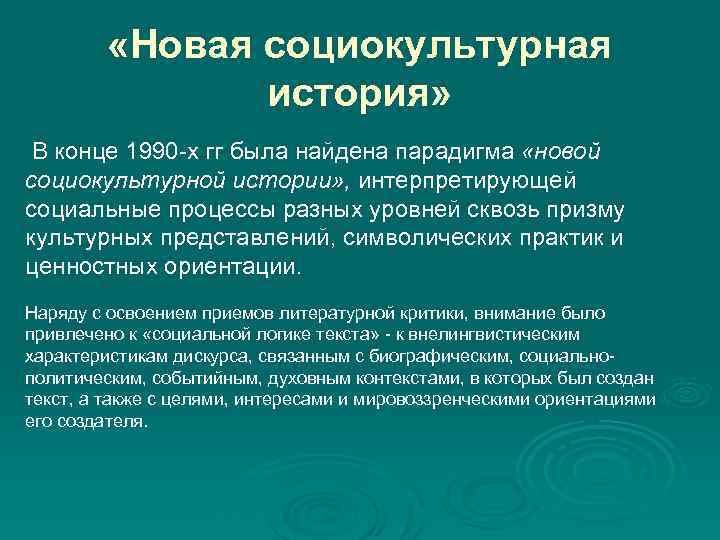 «Новая социокультурная история»

В конце 1990-х гг была найдена парадигма «новой социокультурной истории», интерпретирующей социальные процессы разных уровней сквозь призму культурных представлений, символических практик и ценностных ориентации.

Наряду с освоением приемов литературной критики, внимание было привлечено к «социальной логике текста» - к внелингвистическим характеристикам дискурса, связанным с биографическим, социально-политическим, событийным, духовным контекстами, в которых был создан текст, а также с целями, интересами и мировоззренческими ориентациями его создателя.